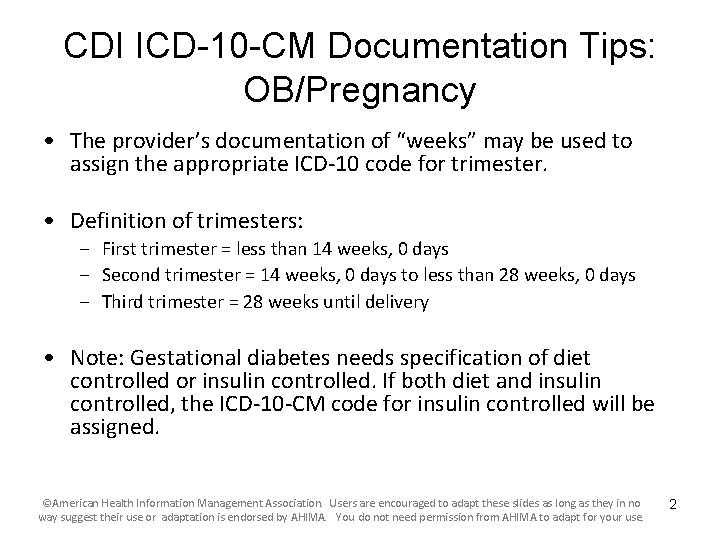 CDI ICD-10-CM Documentation Tips: OB/Pregnancy

• The provider's documentation of "weeks" may be used to assign the appropriate ICD-10 code for trimester.

• Definition of trimesters:
– First trimester = less than 14 weeks, 0 days
– Second trimester = 14 weeks, 0 days to less than 28 weeks, 0 days
– Third trimester = 28 weeks until delivery

• Note: Gestational diabetes needs specification of diet controlled or insulin controlled. If both diet and insulin controlled, the ICD-10-CM code for insulin controlled will be assigned.

©American Health Information Management Association. Users are encouraged to adapt these slides as long as they in no way suggest their use or adaptation is endorsed by AHIMA. You do not need permission from AHIMA to adapt for your use.

2